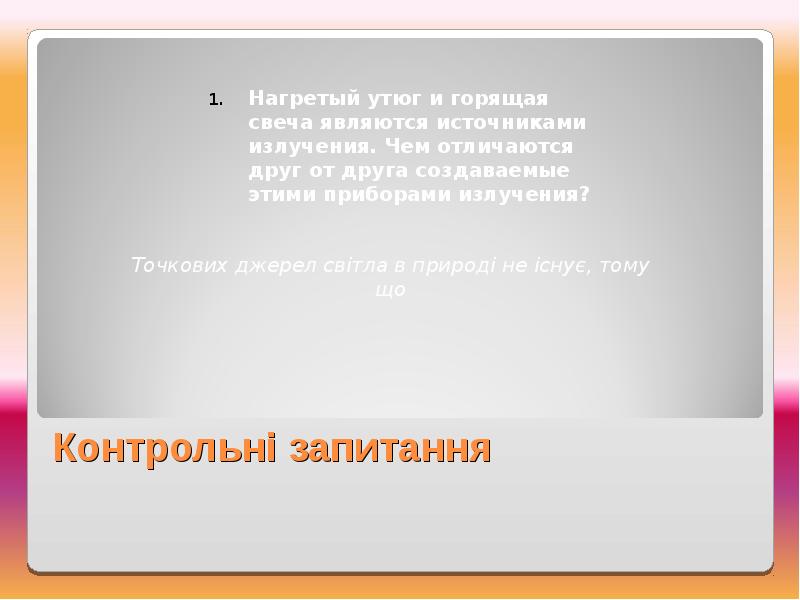 1. Нагретый утюг и горящая свеча являются источниками излучения. Чем отличаются друг от друга создаваемые этими приборами излучения?

Точкових джерел світла в природі не існує, тому що

Контрольні запитання